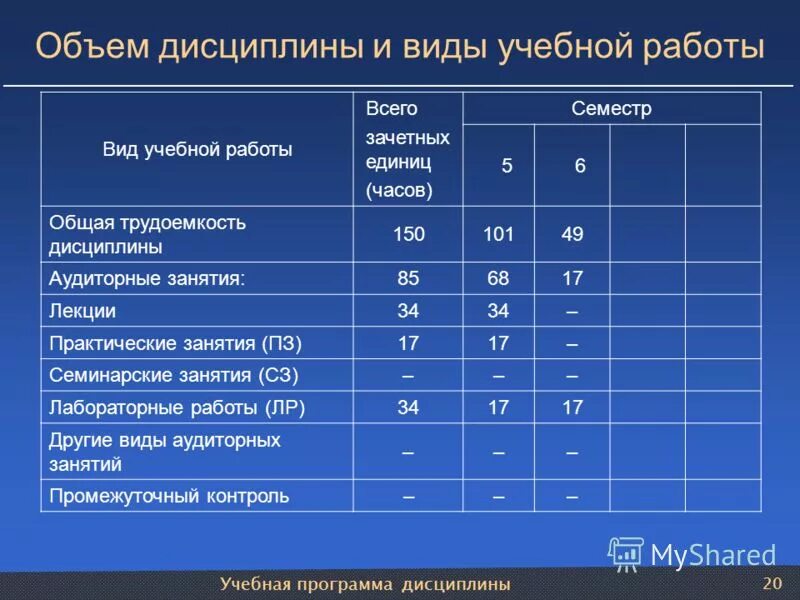 Объем дисциплины и виды учебной работы

| Вид учебной работы | Всего зачетных единиц (часов) | Семестр | | | |
|---|---|---|---|---|---|
| | | 5 | 6 | | |
| Общая трудоемкость дисциплины | 150 | 101 | 49 | | |
| Аудиторные занятия: | 85 | 68 | 17 | | |
| Лекции | 34 | 34 | – | | |
| Практические занятия (ПЗ) | 17 | 17 | – | | |
| Семинарские занятия (СЗ) | – | – | – | | |
| Лабораторные работы (ЛР) | 34 | 17 | 17 | | |
| Другие виды аудиторных занятий | – | – | – | | |
| Промежуточный контроль | – | – | – | | |

MyShared

Учебная программа дисциплины

20